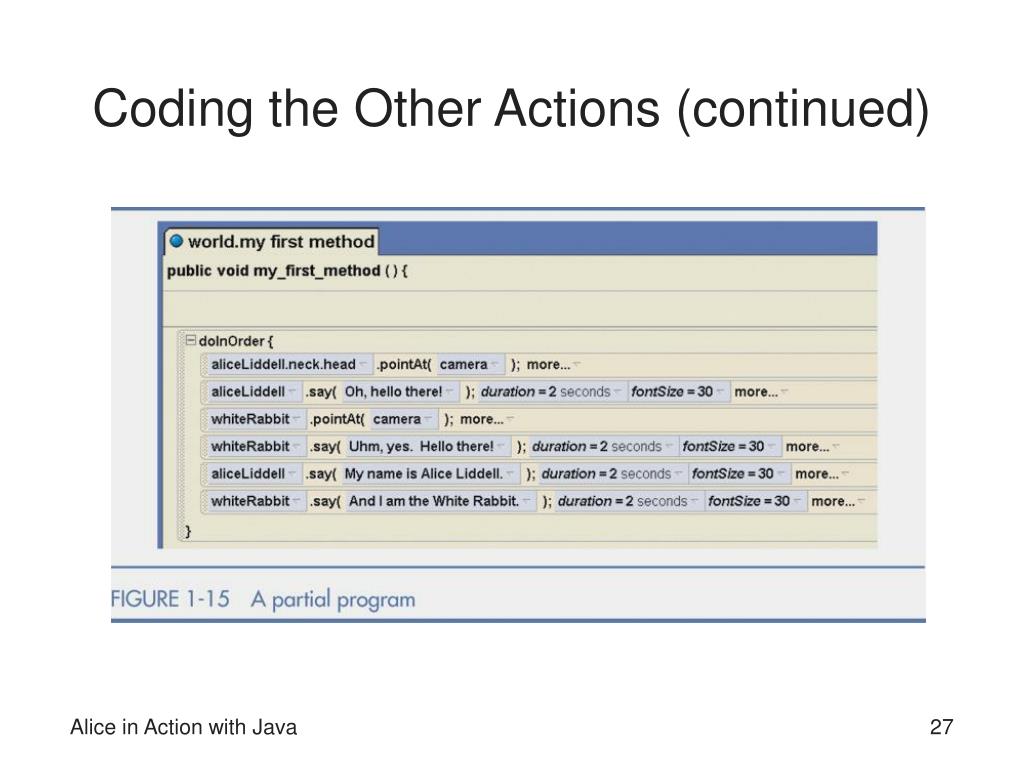 Coding the Other Actions (continued)

world.my first method

public void my_first_method ( ) {

doInOrder {

aliceLiddell.neck.head .pointAt( camera ); more...

aliceLiddell .say( Oh, hello there! ); duration = 2 seconds fontSize = 30 more...

whiteRabbit .pointAt( camera ); more...

whiteRabbit .say( Uhm, yes. Hello there! ); duration = 2 seconds fontSize = 30 more...

aliceLiddell .say( My name is Alice Liddell. ); duration = 2 seconds fontSize = 30 more...

whiteRabbit .say( And I am the White Rabbit. ); duration = 2 seconds fontSize = 30 more...

}

FIGURE 1-15 A partial program

Alice in Action with Java

27